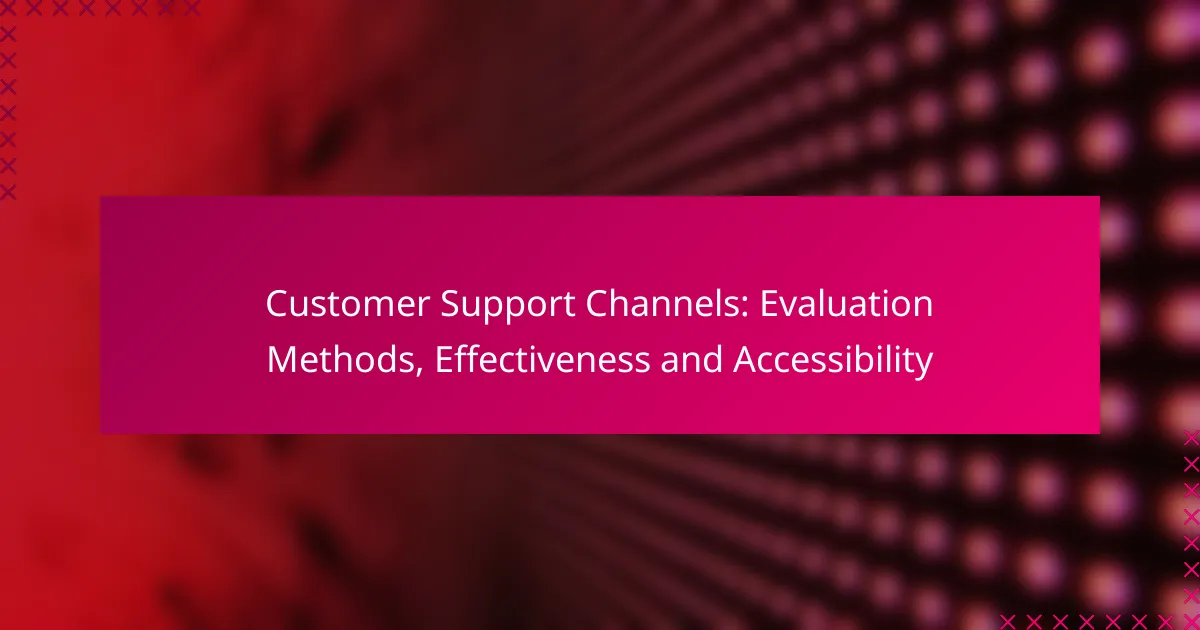 Customer Support Channels: Evaluation Methods, Effectiveness and Accessibility